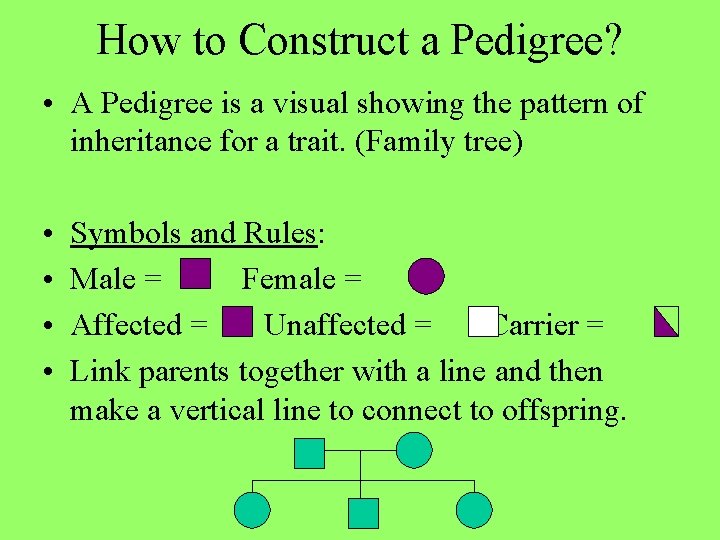 How to Construct a Pedigree?

• A Pedigree is a visual showing the pattern of inheritance for a trait. (Family tree)

• Symbols and Rules:
• Male = Female =
• Affected = Unaffected = Carrier =
• Link parents together with a line and then make a vertical line to connect to offspring.